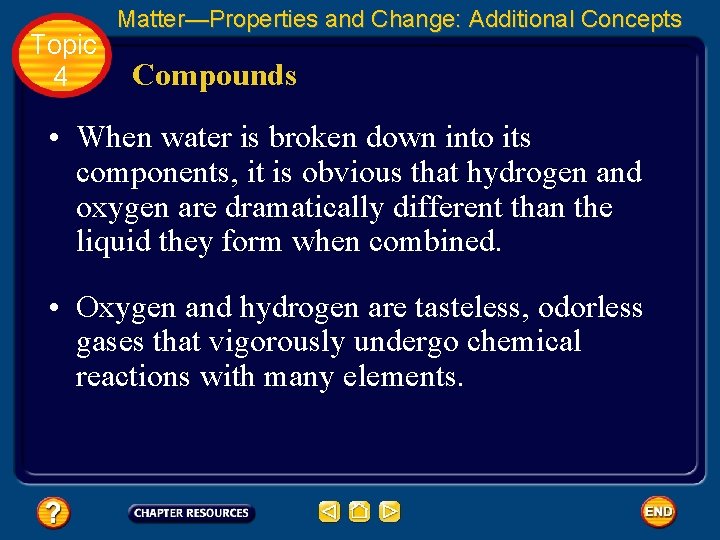 Topic 4

Matter—Properties and Change: Additional Concepts

Compounds

• When water is broken down into its components, it is obvious that hydrogen and oxygen are dramatically different than the liquid they form when combined.

• Oxygen and hydrogen are tasteless, odorless gases that vigorously undergo chemical reactions with many elements.

?

CHAPTER RESOURCES

END